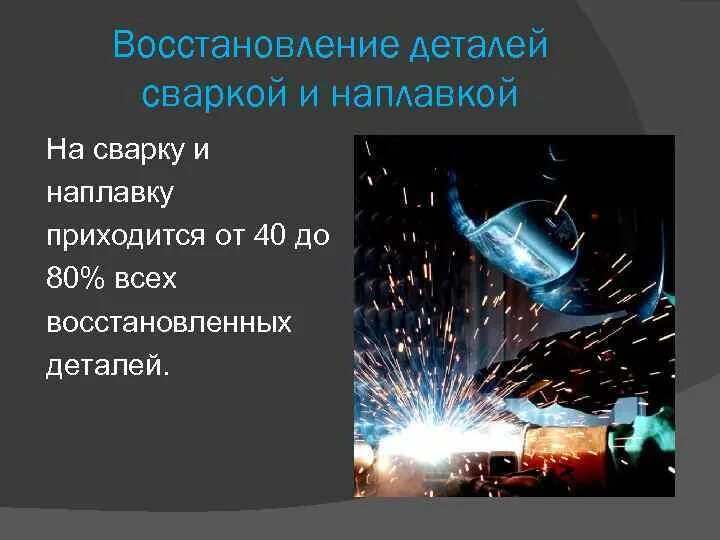 Восстановление деталей сваркой и наплавкой

На сварку и наплавку приходится от 40 до 80% всех восстановленных деталей.